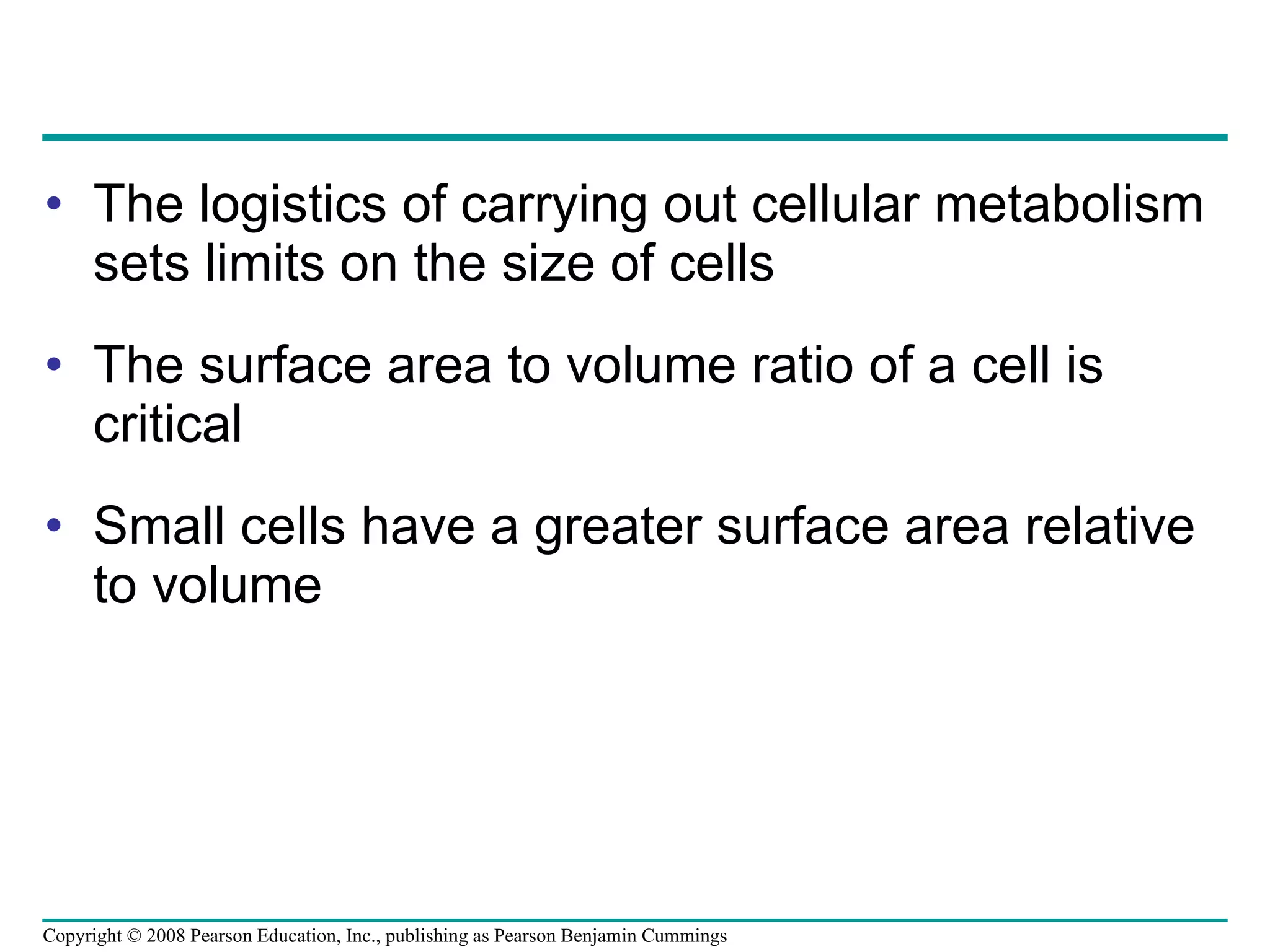 • The logistics of carrying out cellular metabolism sets limits on the size of cells

• The surface area to volume ratio of a cell is critical

• Small cells have a greater surface area relative to volume

Copyright © 2008 Pearson Education, Inc., publishing as Pearson Benjamin Cummings